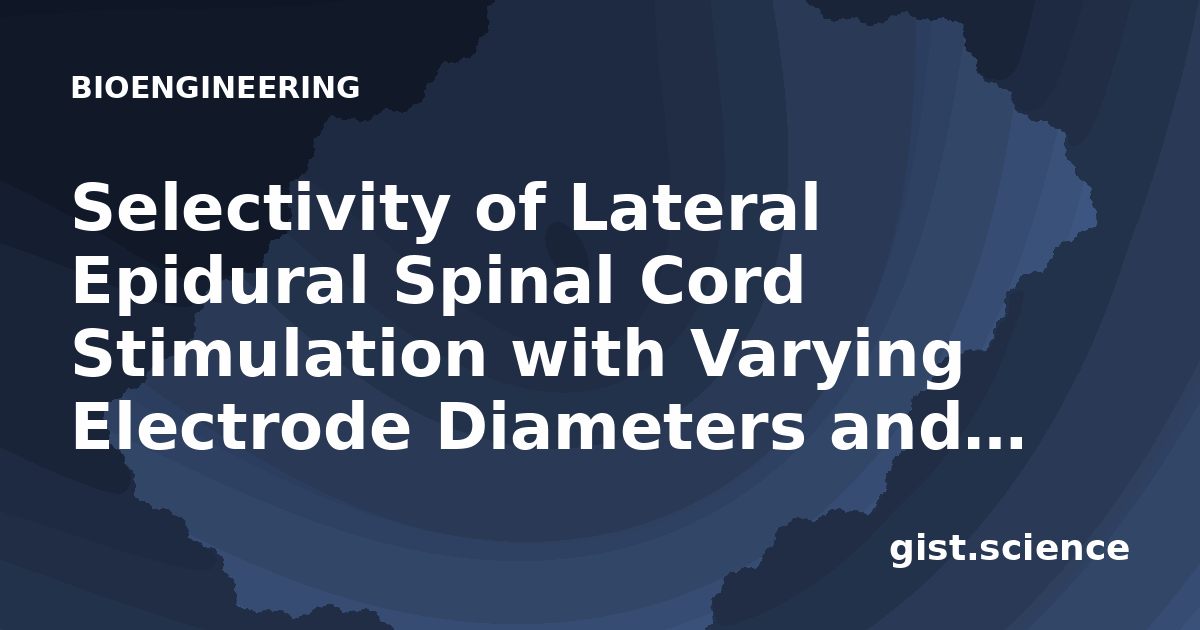 BIOENGINEERING

Selectivity of Lateral Epidural Spinal Cord Stimulation with Varying Electrode Diameters and...

gist.science